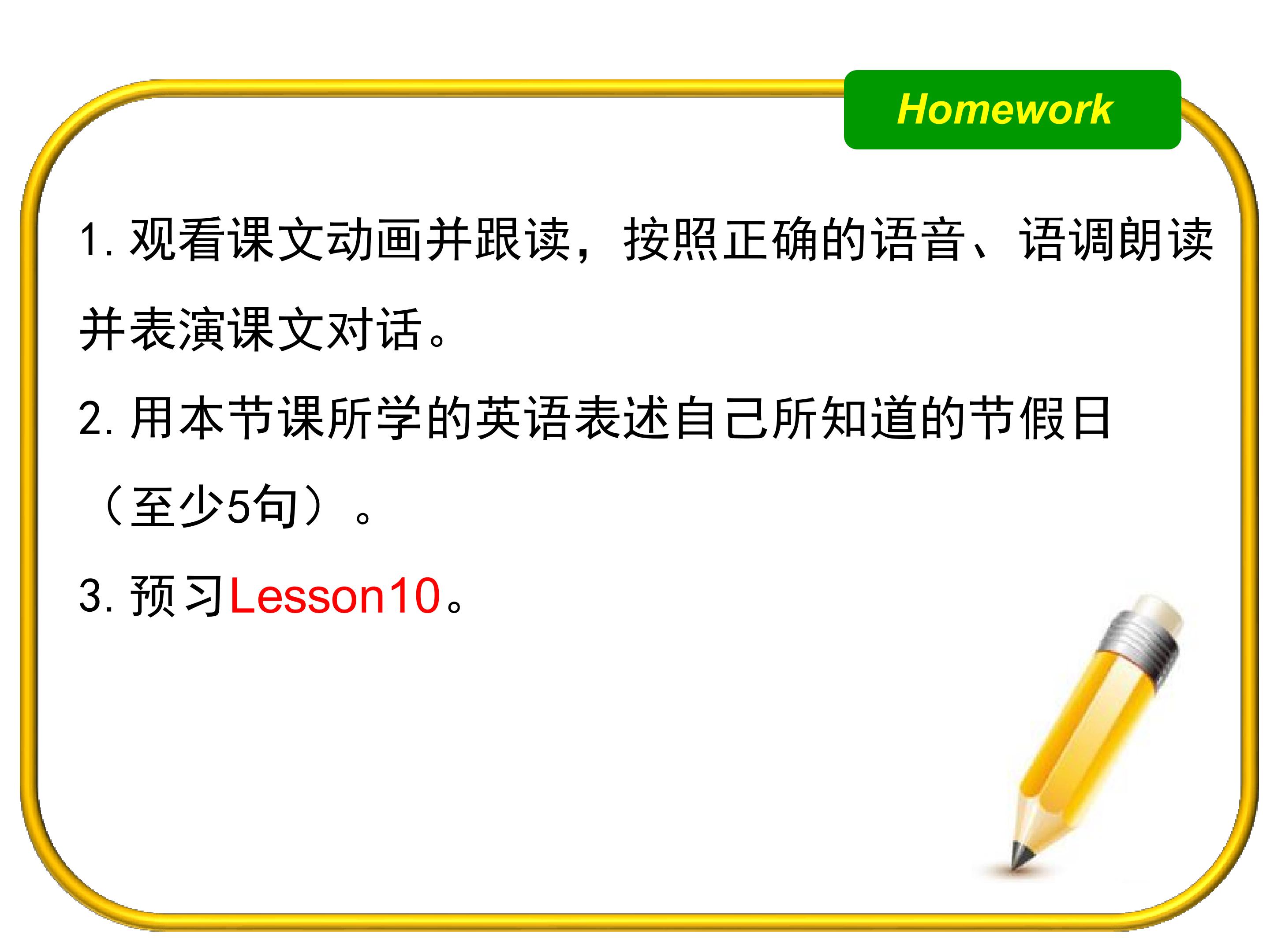 Homework

1.观看课文动画并跟读，按照正确的语音、语调朗读并表演课文对话。

2.用本节课所学的英语表述自己所知道的节假日（至少5句）。

3.预习Lesson10。